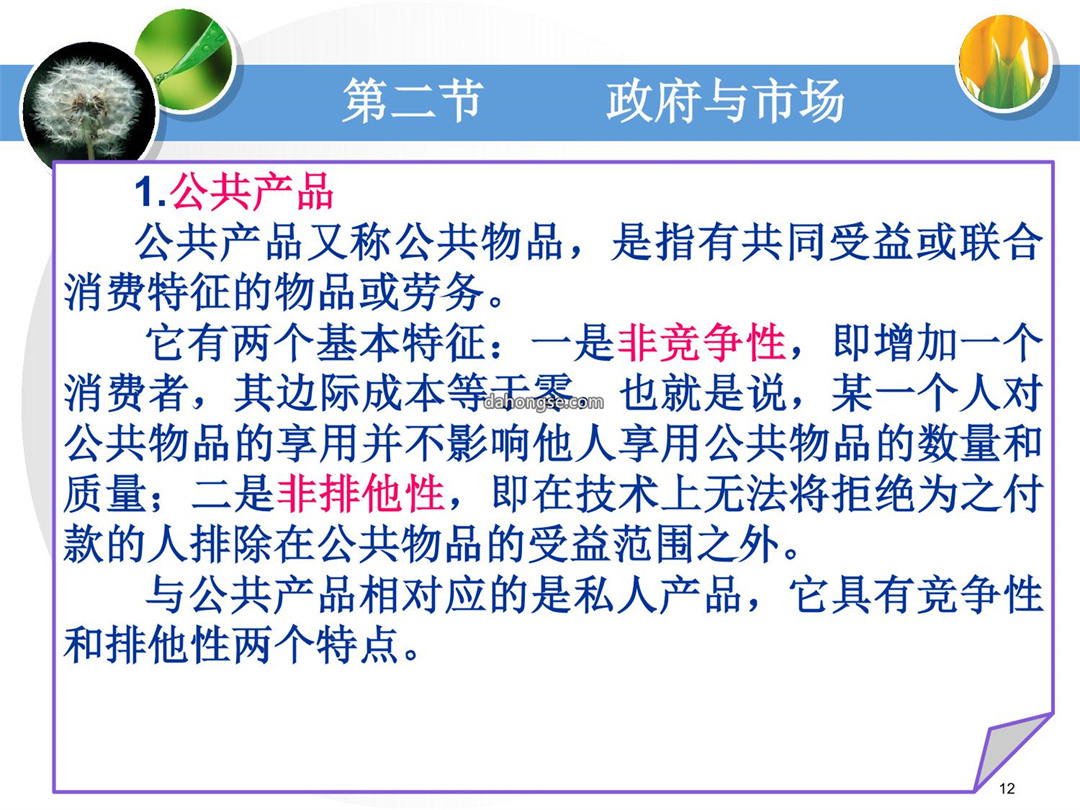 第二节　　政府与市场

1.公共产品

公共产品又称公共物品，是指有共同受益或联合消费特征的物品或劳务。

它有两个基本特征：一是非竞争性，即增加一个消费者，其边际成本等于零。也就是说，某一个人对公共物品的享用并不影响他人享用公共物品的数量和质量；二是非排他性，即在技术上无法将拒绝为之付款的人排除在公共物品的受益范围之外。

与公共产品相对应的是私人产品，它具有竞争性和排他性两个特点。

dahongse.com

12